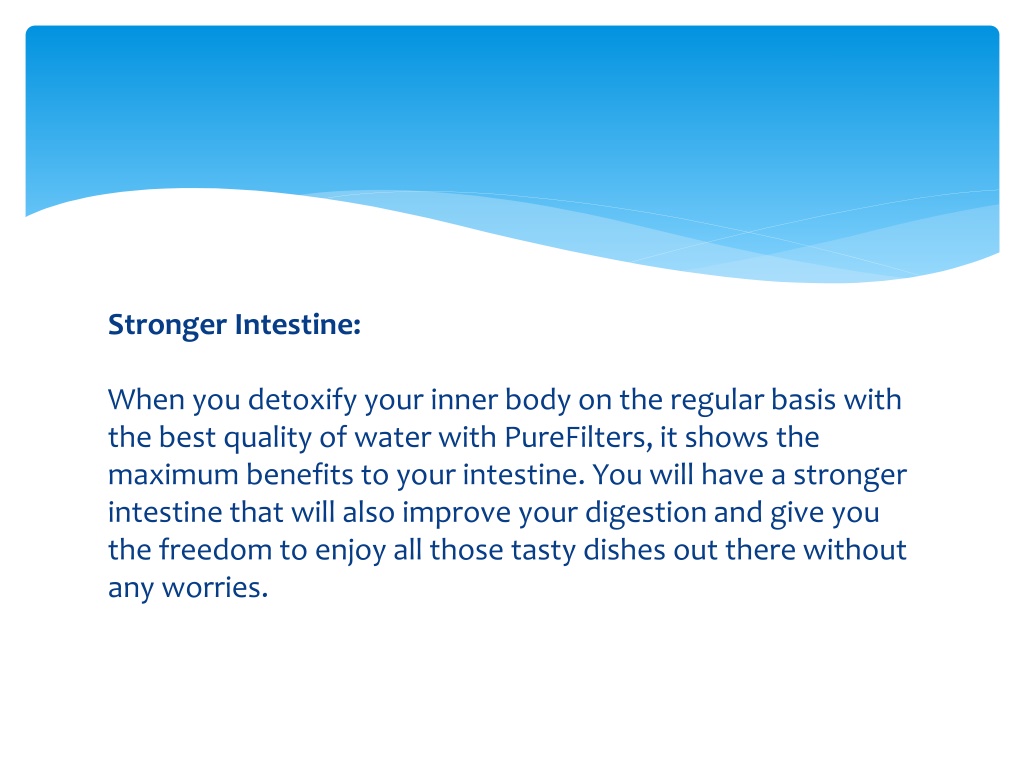 Stronger Intestine:

When you detoxify your inner body on the regular basis with the best quality of water with PureFilters, it shows the maximum benefits to your intestine. You will have a stronger intestine that will also improve your digestion and give you the freedom to enjoy all those tasty dishes out there without any worries.